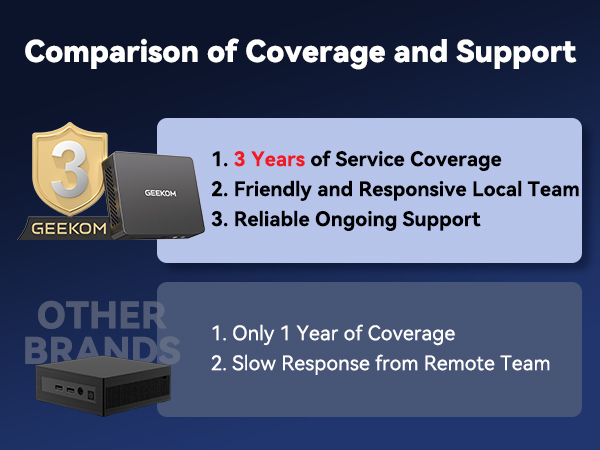 Comparison of Coverage and Support

3
GEEKOM
GEEKOM

1. 3 Years of Service Coverage
2. Friendly and Responsive Local Team
3. Reliable Ongoing Support

OTHER BRANDS

1. Only 1 Year of Coverage
2. Slow Response from Remote Team